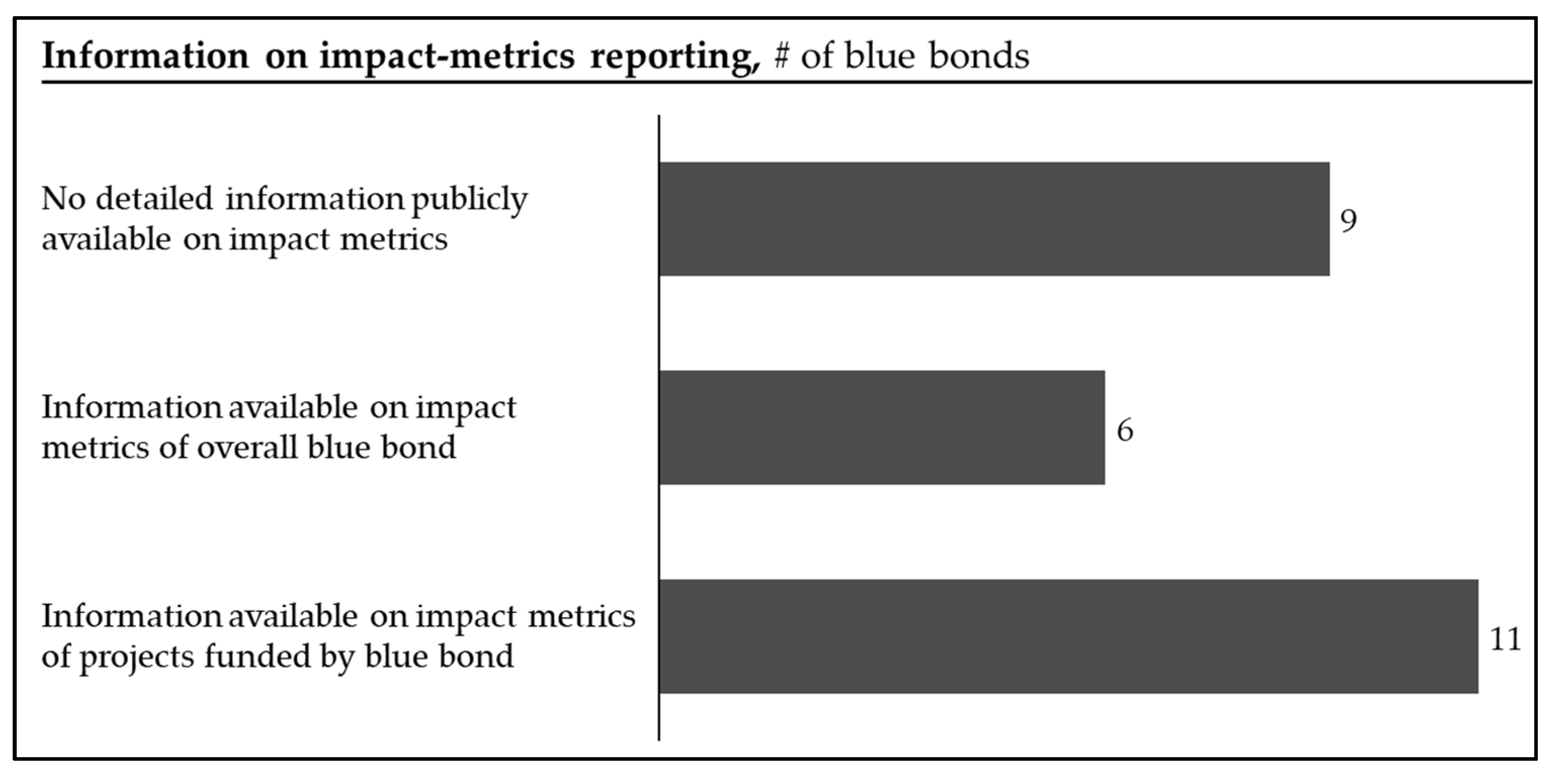 Information on impact-metrics reporting, # of blue bonds

No detailed information publicly available on impact metrics

9

Information available on impact metrics of overall blue bond

6

Information available on impact metrics of projects funded by blue bond

11